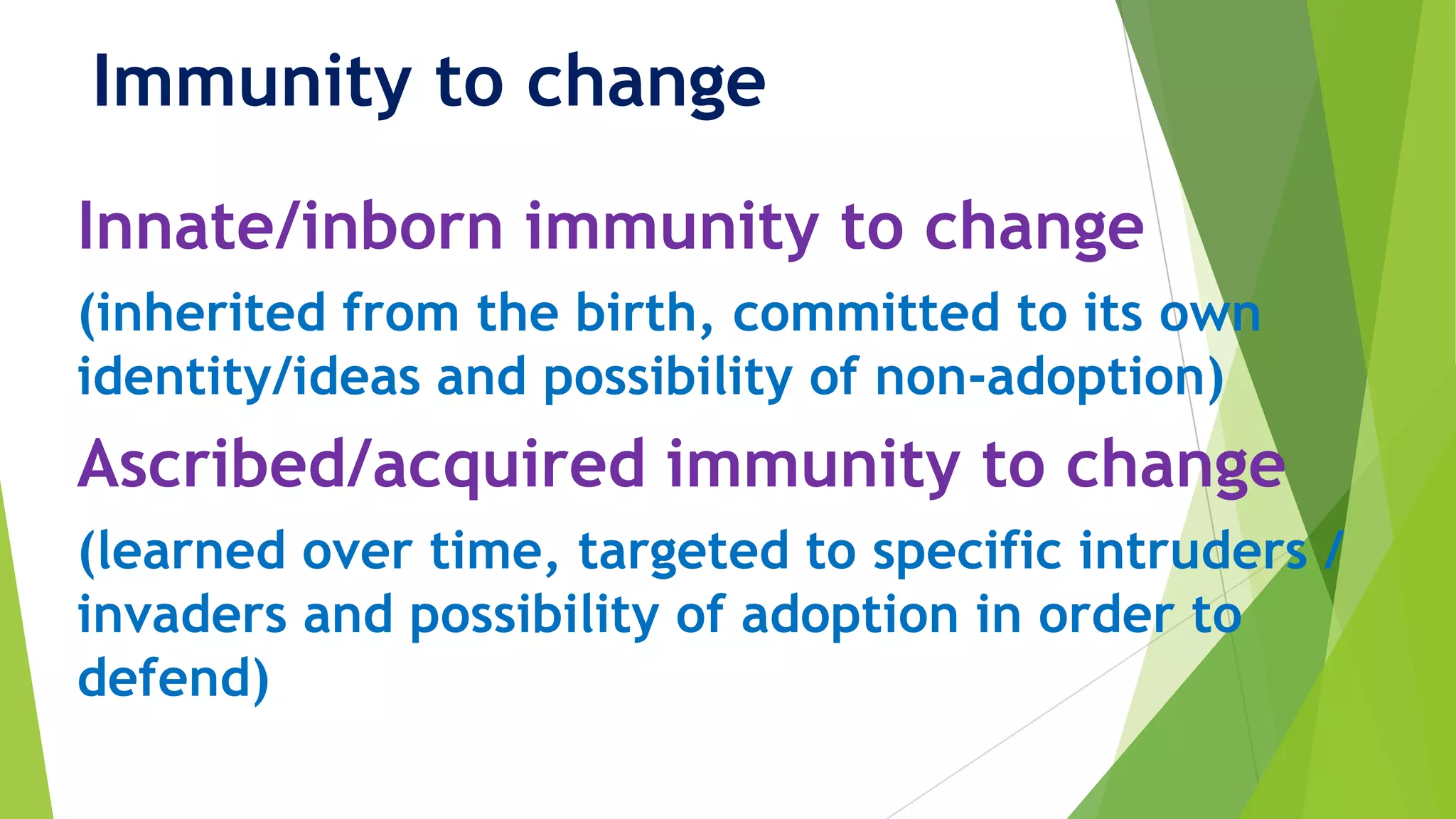 Immunity to change

Innate/inborn immunity to change

(inherited from the birth, committed to its own identity/ideas and possibility of non-adoption)

Ascribed/acquired immunity to change

(learned over time, targeted to specific intruders / invaders and possibility of adoption in order to defend)